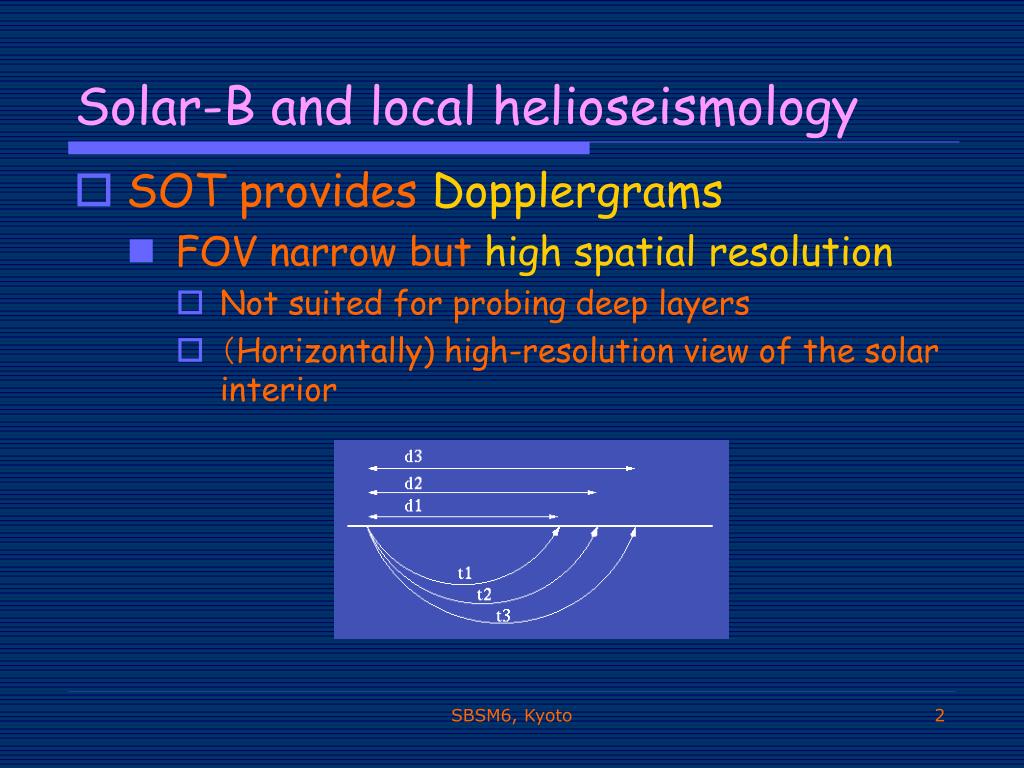 Solar-B and local helioseismology

SOT provides Dopplergrams

FOV narrow but high spatial resolution

Not suited for probing deep layers

（Horizontally) high-resolution view of the solar interior

d3
d2
d1
t1
t2
t3

SBSM6, Kyoto

2